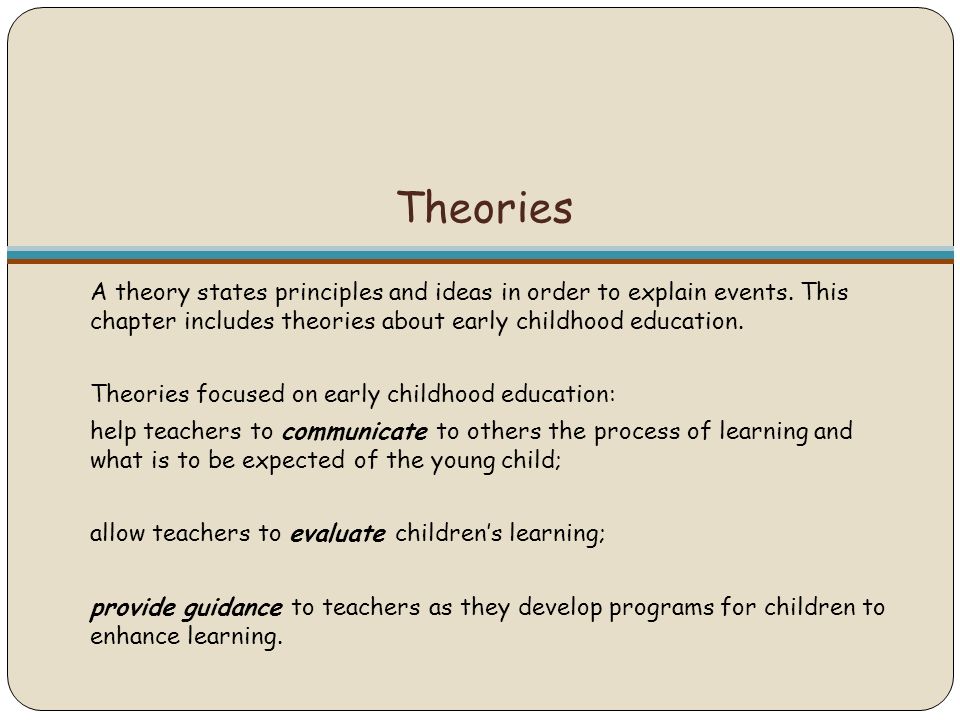 Theories

A theory states principles and ideas in order to explain events. This chapter includes theories about early childhood education.

Theories focused on early childhood education:

help teachers to communicate to others the process of learning and what is to be expected of the young child;

allow teachers to evaluate children's learning;

provide guidance to teachers as they develop programs for children to enhance learning.